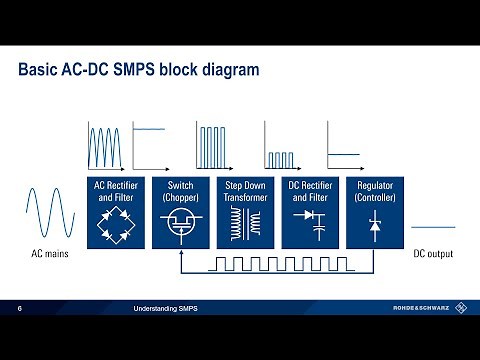 Basic AC-DC SMPS block diagram

AC Rectifier and Filter

Switch (Chopper)

Step Down Transformer

DC Rectifier and Filter

Regulator (Controller)

AC mains

DC output

6

Understanding SMPS

ROHDE&SCHWARZ